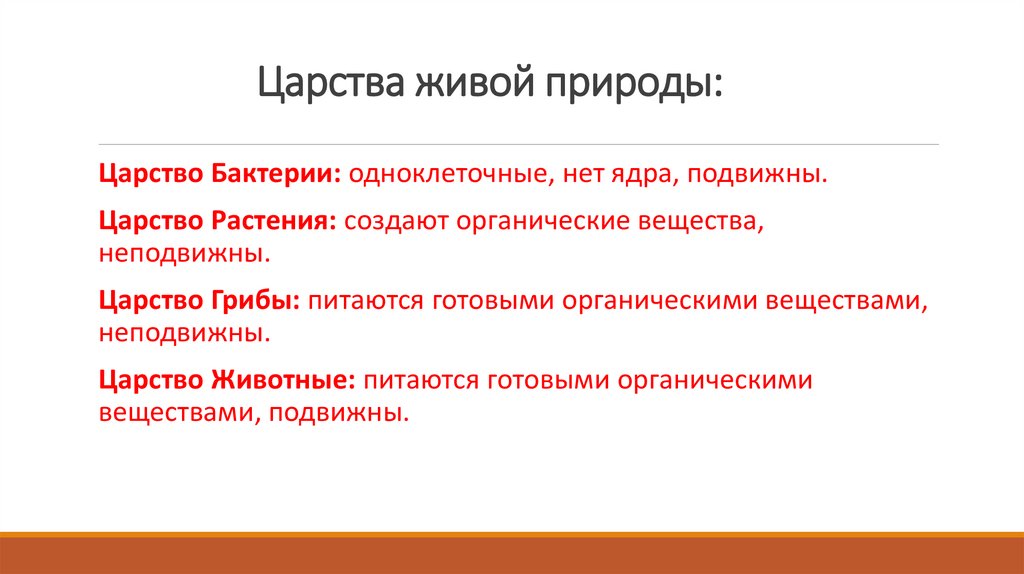 Царства живой природы:

Царство Бактерии: одноклеточные, нет ядра, подвижны.

Царство Растения: создают органические вещества, неподвижны.

Царство Грибы: питаются готовыми органическими веществами, неподвижны.

Царство Животные: питаются готовыми органическими веществами, подвижны.